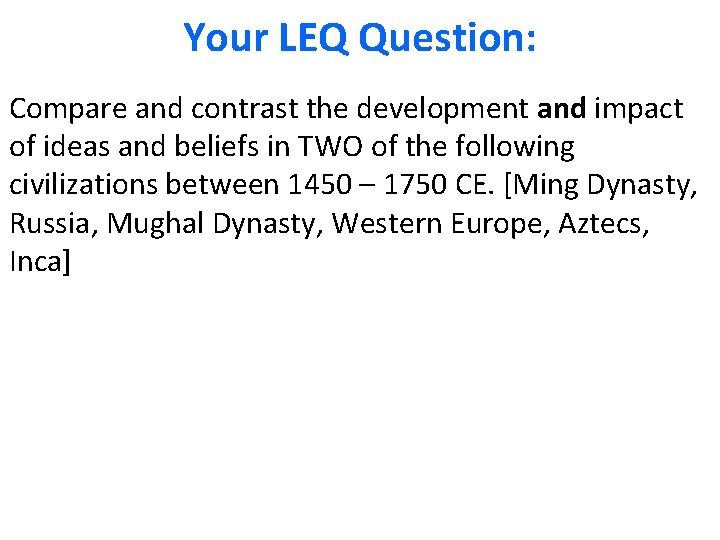 Your LEQ Question:

Compare and contrast the development and impact of ideas and beliefs in TWO of the following civilizations between 1450 – 1750 CE. [Ming Dynasty, Russia, Mughal Dynasty, Western Europe, Aztecs, Inca]